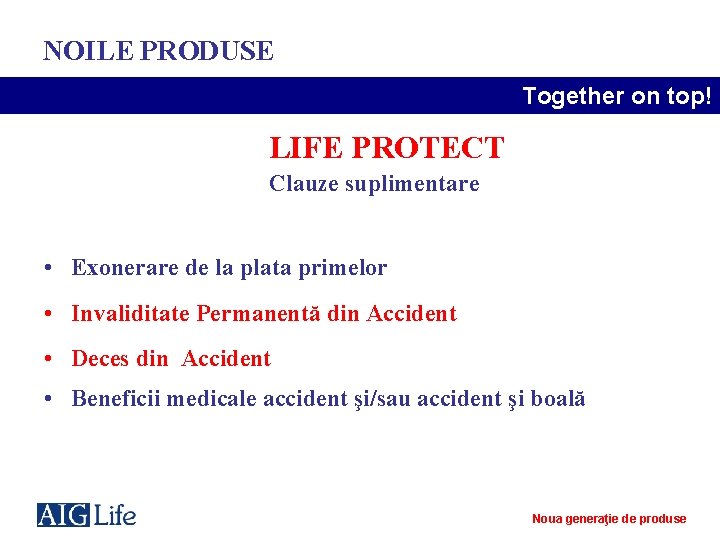 NOILE PRODUSE

Together on top!

LIFE PROTECT
Clauze suplimentare

• Exonerare de la plata primelor
• Invaliditate Permanentă din Accident
• Deces din Accident
• Beneficii medicale accident şi/sau accident şi boală

AIG Life

Noua generaţie de produse